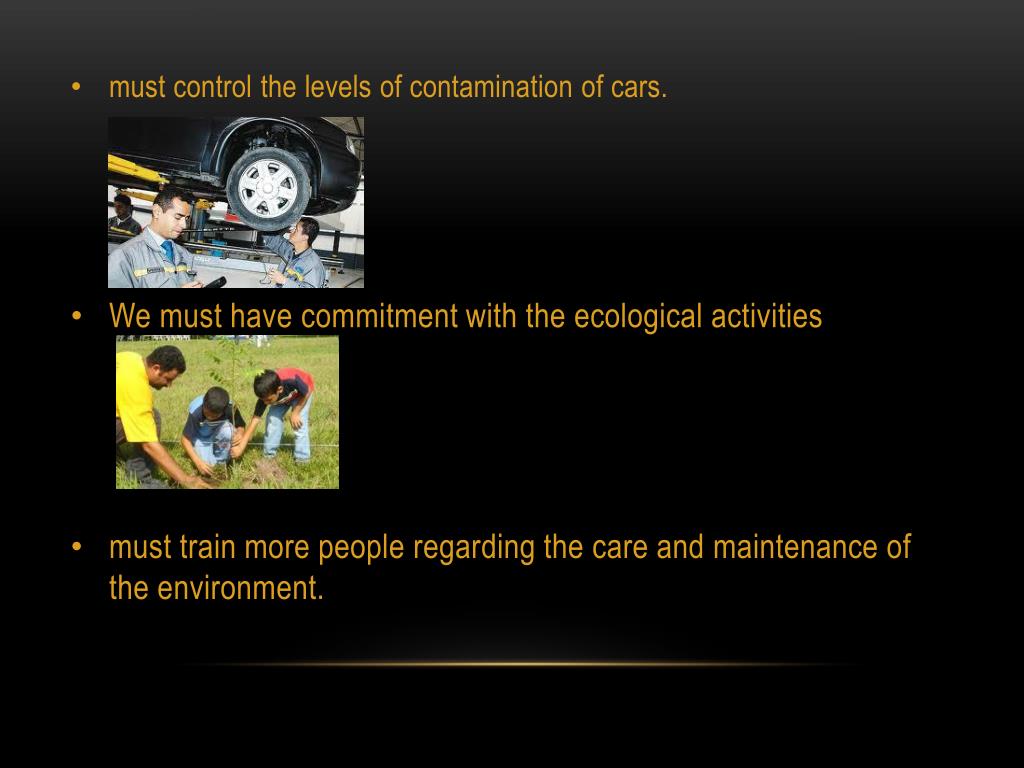 • must control the levels of contamination of cars.

• We must have commitment with the ecological activities

• must train more people regarding the care and maintenance of the environment.